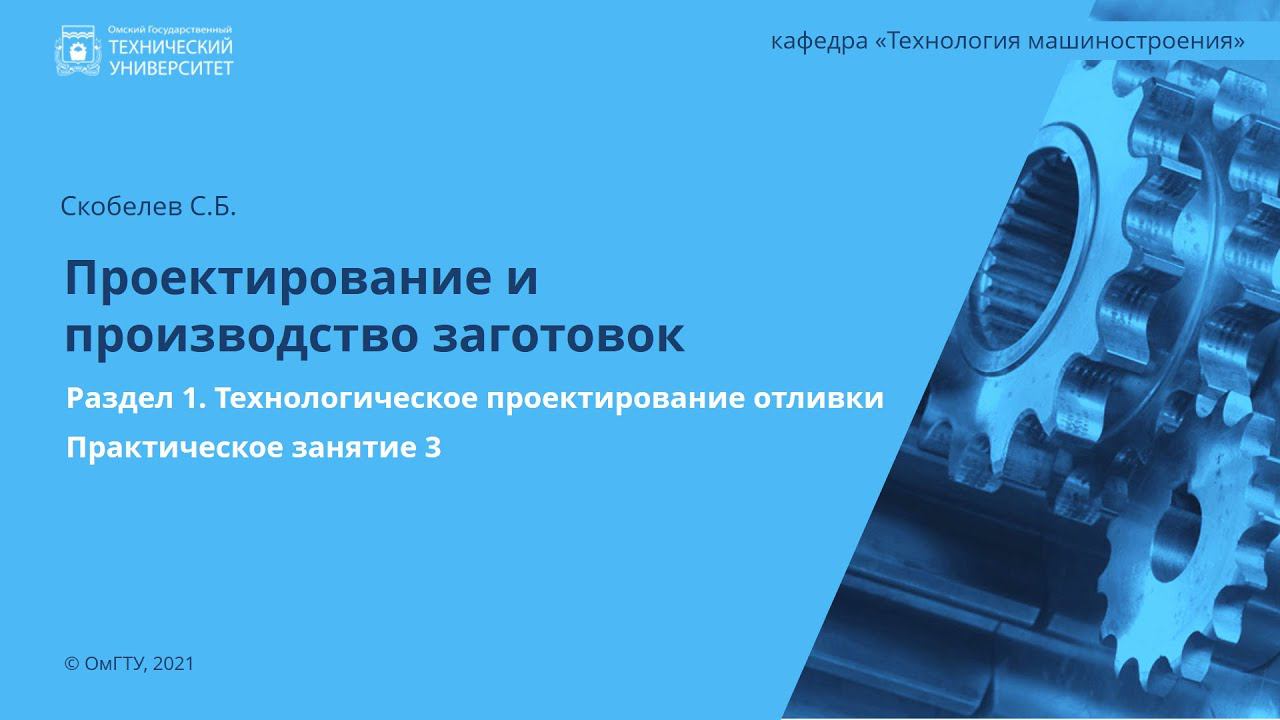 Омский Государственный
ТЕХНИЧЕСКИЙ
УНИВЕРСИТЕТ

кафедра «Технология машиностроения»

Скобелев С.Б.

Проектирование и производство заготовок

Раздел 1. Технологическое проектирование отливки

Практическое занятие 3

© ОмГТУ, 2021